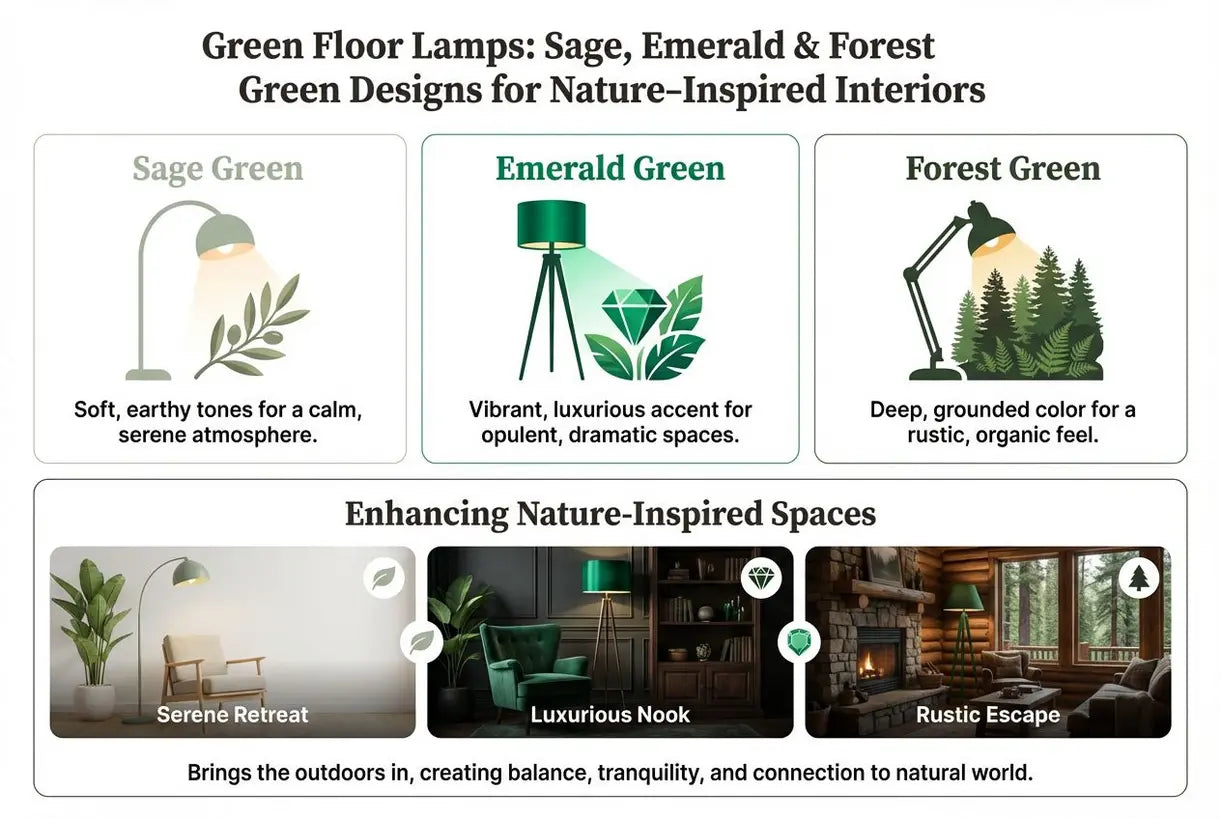 Green Floor Lamps: Sage, Emerald & Forest Green Designs for Nature-Inspired Interiors

Sage Green

Soft, earthy tones for a calm, serene atmosphere.

Emerald Green

Vibrant, luxurious accent for opulent, dramatic spaces.

Forest Green

Deep, grounded color for a rustic, organic feel.

Enhancing Nature-Inspired Spaces

Serene Retreat

Luxurious Nook

Rustic Escape

Brings the outdoors in, creating balance, tranquility, and connection to natural world.